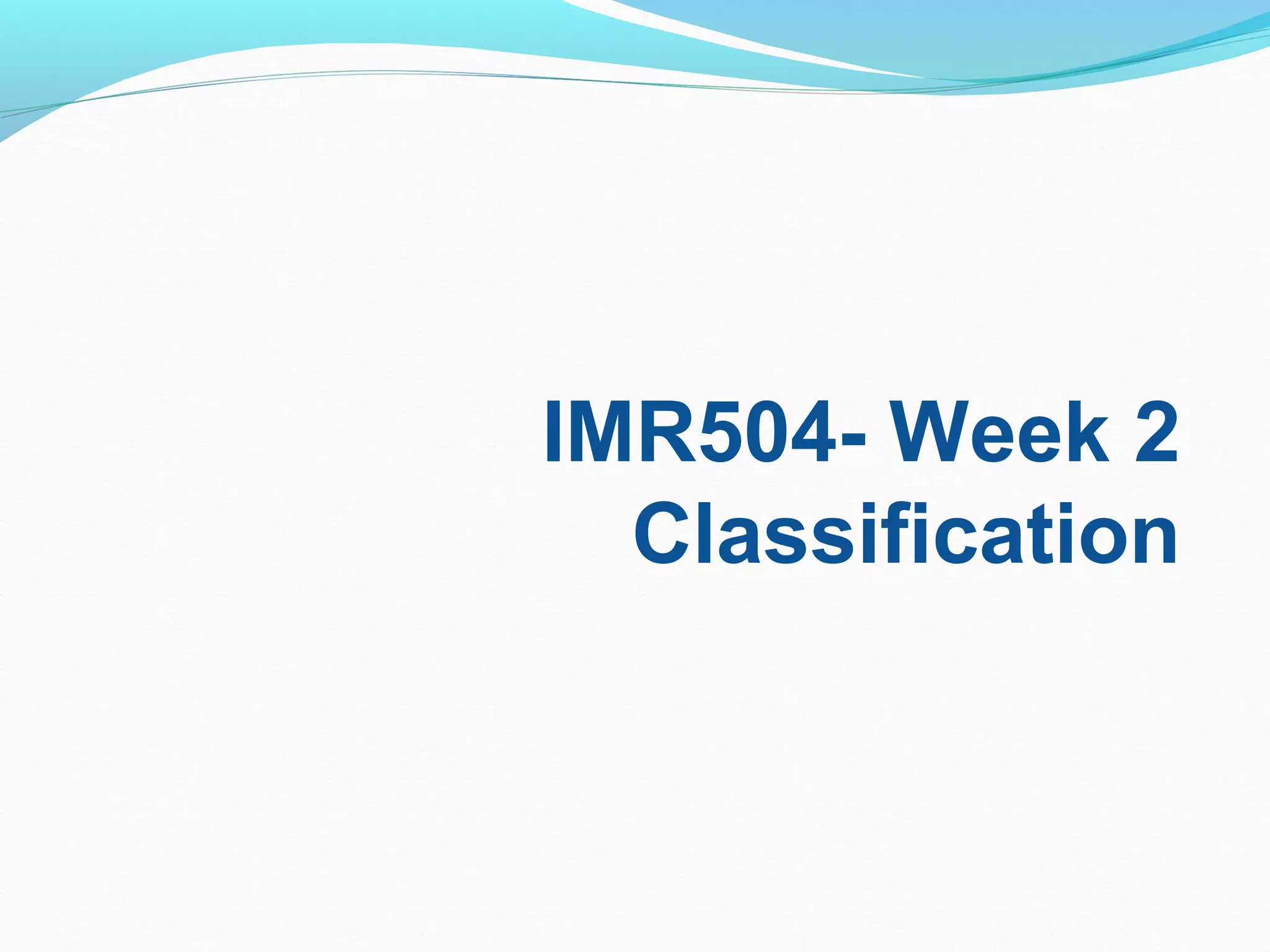 IMR504- Week 2
Classification